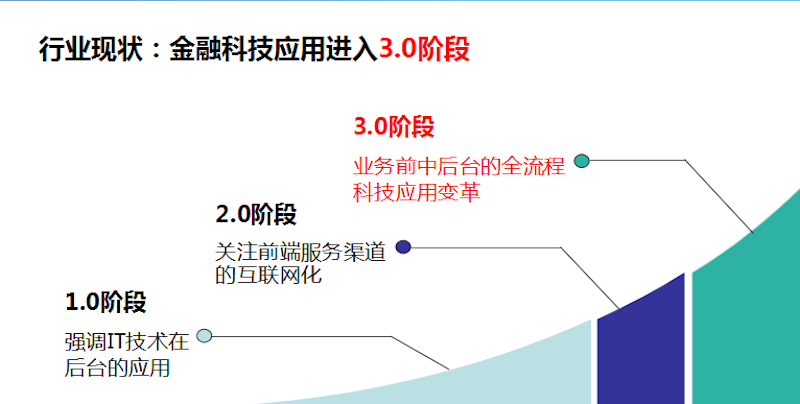 行业现状：金融科技应用进入3.0阶段

3.0阶段

业务前中后台的全流程科技应用变革

2.0阶段

关注前端服务渠道的互联网化

1.0阶段

强调IT技术在后台的应用